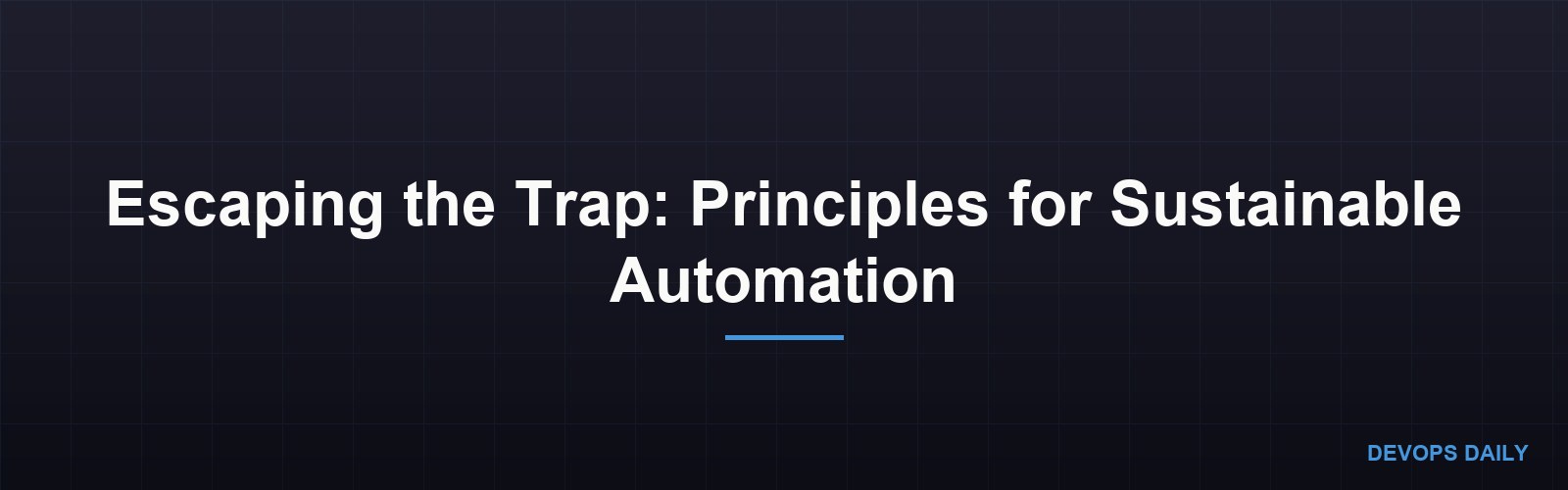 Escaping the Trap: Principles for Sustainable Automation

DEVOPS DAILY